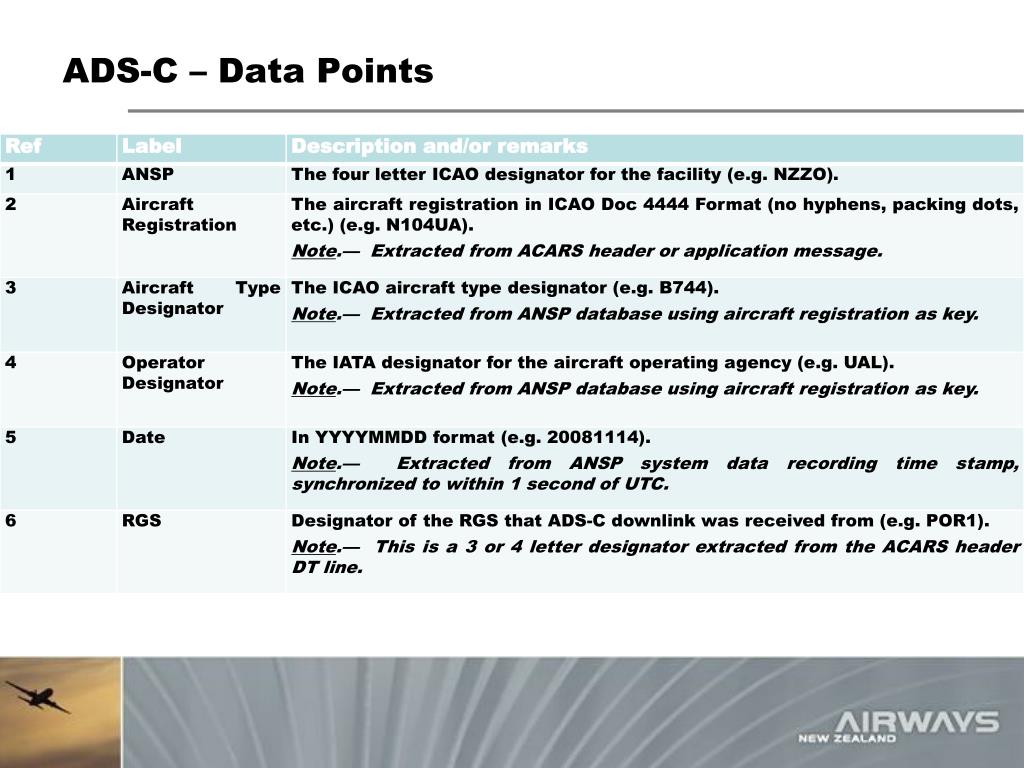 ADS-C – Data Points

| Ref | Label | Description and/or remarks |
|---|---|---|
| 1 | ANSP | The four letter ICAO designator for the facility (e.g. NZZO). |
| 2 | Aircraft Registration | The aircraft registration in ICAO Doc 4444 Format (no hyphens, packing dots, etc.) (e.g. N104UA). Note.— Extracted from ACARS header or application message. |
| 3 | Aircraft Type Designator | The ICAO aircraft type designator (e.g. B744). Note.— Extracted from ANSP database using aircraft registration as key. |
| 4 | Operator Designator | The IATA designator for the aircraft operating agency (e.g. UAL). Note.— Extracted from ANSP database using aircraft registration as key. |
| 5 | Date | In YYYYMMDD format (e.g. 20081114). Note.— Extracted from ANSP system data recording time stamp, synchronized to within 1 second of UTC. |
| 6 | RGS | Designator of the RGS that ADS-C downlink was received from (e.g. POR1). Note.— This is a 3 or 4 letter designator extracted from the ACARS header DT line. |

AIRWAYS
NEW ZEALAND